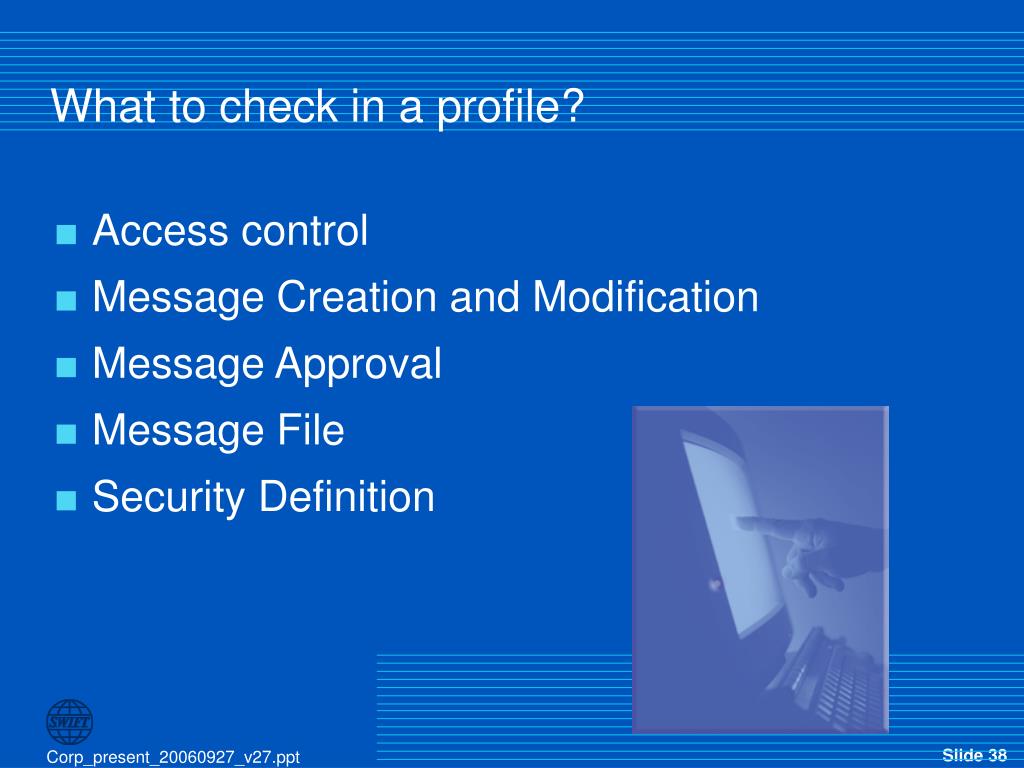 What to check in a profile?

■ Access control
■ Message Creation and Modification
■ Message Approval
■ Message File
■ Security Definition

SWIFT

Corp_present_20060927_v27.ppt

Slide 38